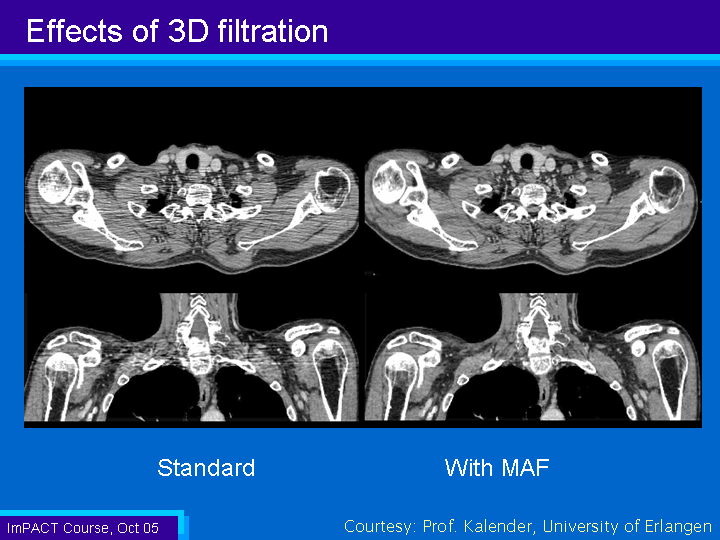 Effects of 3D filtration

Standard

With MAF

ImPACT Course, Oct 05

Courtesy: Prof. Kalender, University of Erlangen